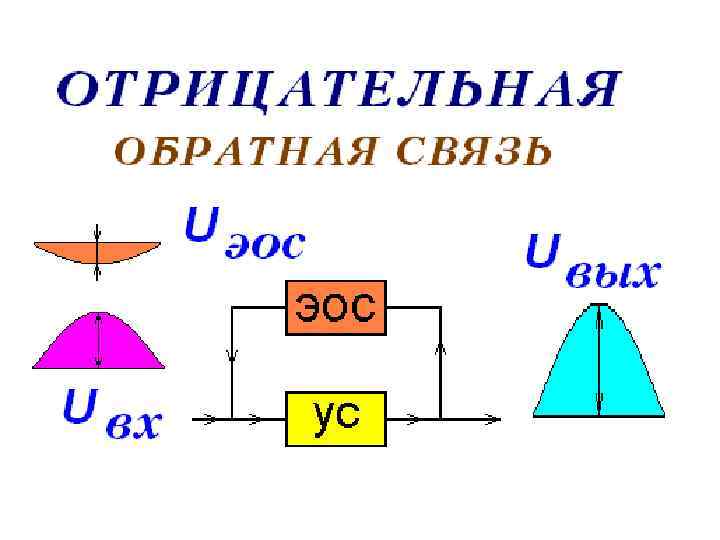 ОТРИЦАТЕЛЬНАЯ
ОБРАТНАЯ СВЯЗЬ

$U_{эос}$

$U_{вых}$

ЭОС

$U_{вх}$

УС